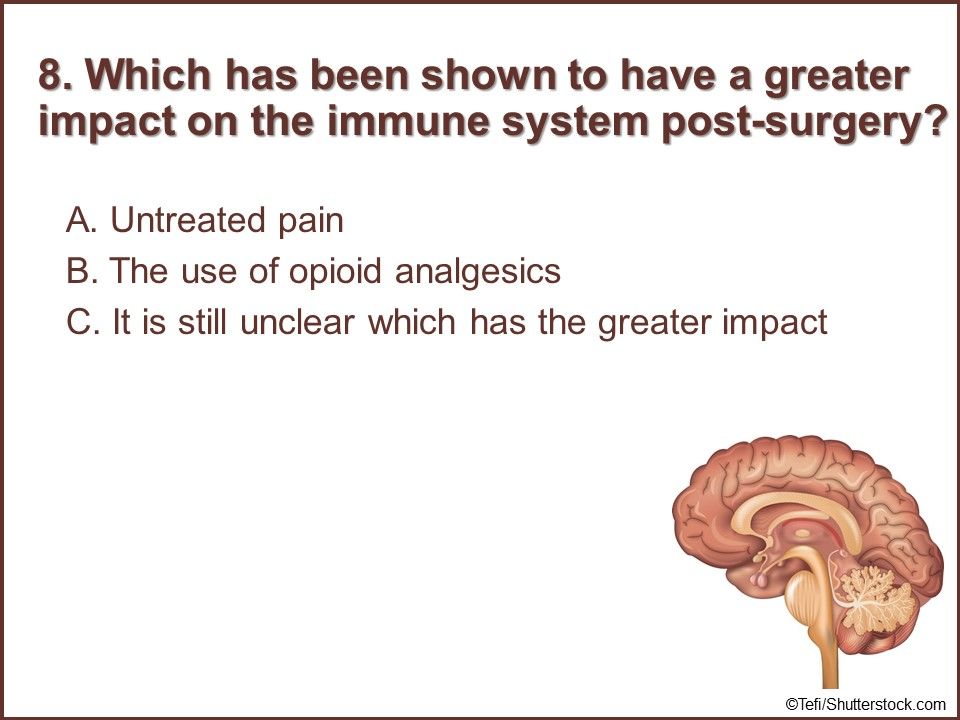 8. Which has been shown to have a greater impact on the immune system post-surgery?

A. Untreated pain
B. The use of opioid analgesics
C. It is still unclear which has the greater impact

©Tefi/Shutterstock.com